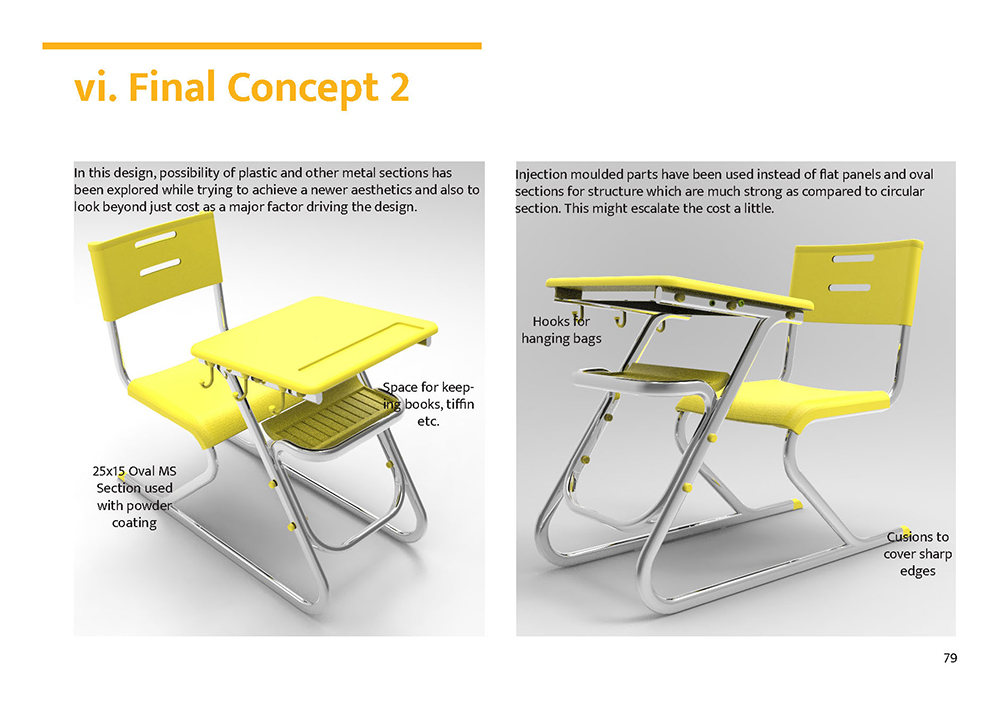 vi. Final Concept 2

In this design, possibility of plastic and other metal sections has been explored while trying to achieve a newer aesthetics and also to look beyond just cost as a major factor driving the design.

Space for keeping books, tiffin etc.

25x15 Oval MS Section used with powder coating

Injection moulded parts have been used instead of flat panels and oval sections for structure which are much strong as compared to circular section. This might escalate the cost a little.

Hooks for hanging bags

Cusions to cover sharp edges

79